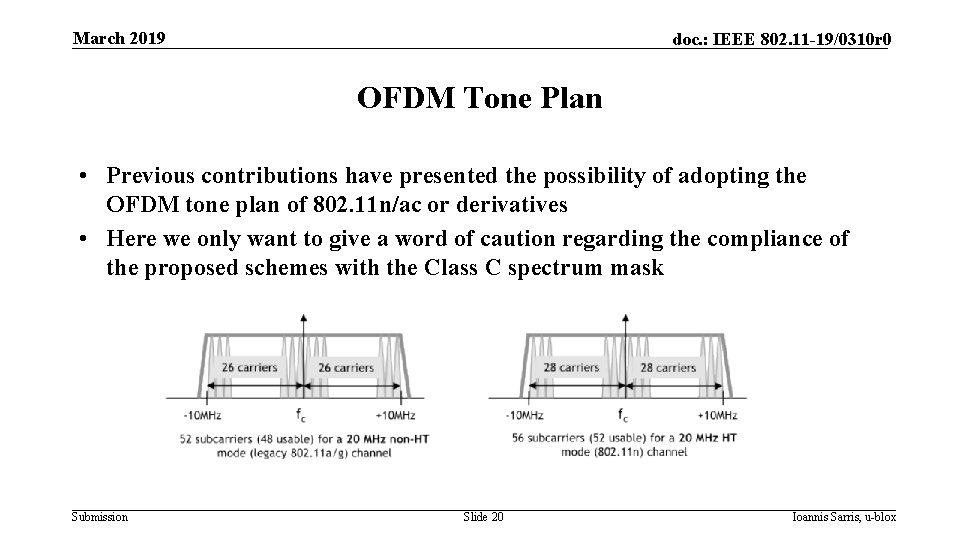 March 2019

doc.: IEEE 802.11-19/0310r0

OFDM Tone Plan

• Previous contributions have presented the possibility of adopting the OFDM tone plan of 802.11n/ac or derivatives
• Here we only want to give a word of caution regarding the compliance of the proposed schemes with the Class C spectrum mask

26 carriers
26 carriers
-10MHz
$f_c$
+10MHz
52 subcarriers (48 usable) for a 20 MHz non-HT mode (legacy 802.11a/g) channel

28 carriers
28 carriers
-10MHz
$f_c$
+10MHz
56 subcarriers (52 usable) for a 20 MHz HT mode (802.11n) channel

Submission

Slide 20

Ioannis Sarris, u-blox